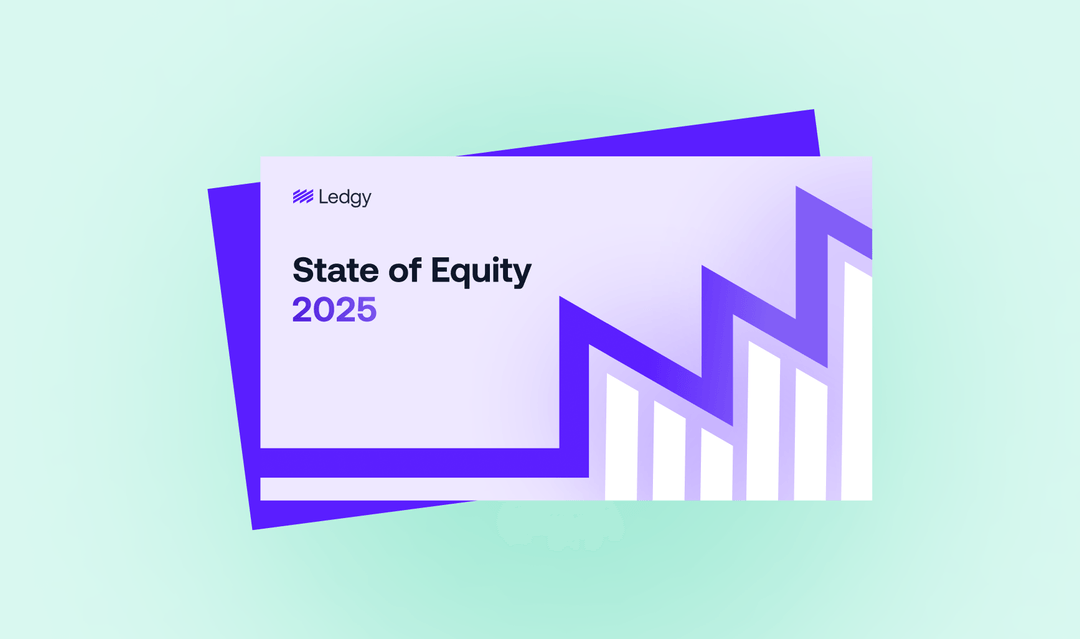 Ledgy

State of Equity
2025